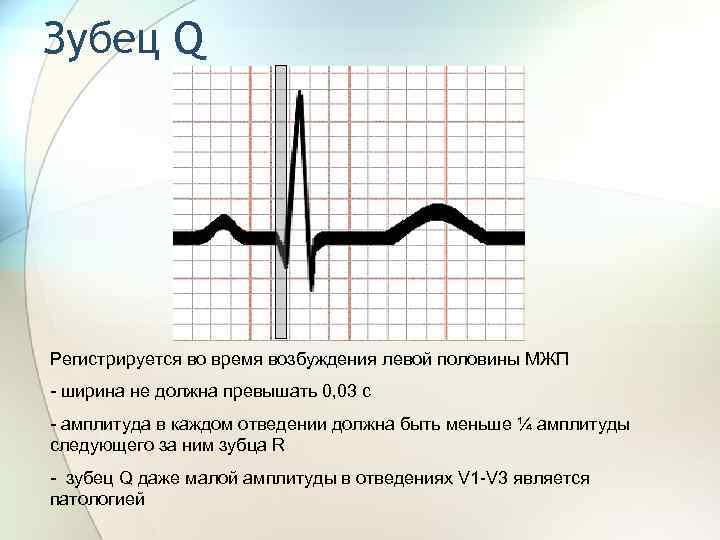 Зубец Q

Регистрируется во время возбуждения левой половины МЖП

- ширина не должна превышать 0,03 с

- амплитуда в каждом отведении должна быть меньше ¼ амплитуды следующего за ним зубца R

- зубец Q даже малой амплитуды в отведениях V1-V3 является патологией